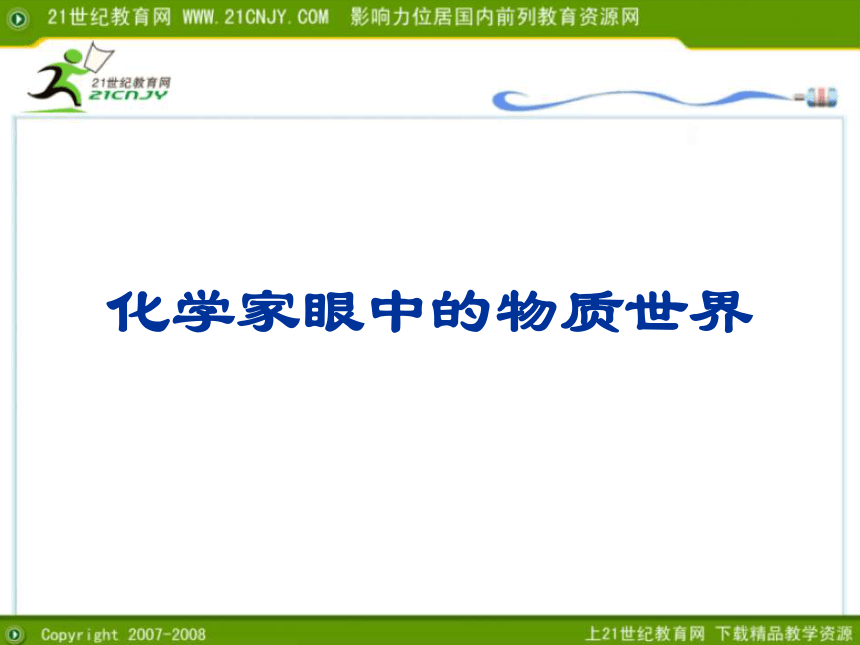 21世纪教育网 WWW.21CNJY.COM 影响力位居国内前列教育资源网

21世纪教育网
21CNJY

化学家眼中的物质世界

Copyright 2007-2008

上21世纪教育网 下载精品教学资源